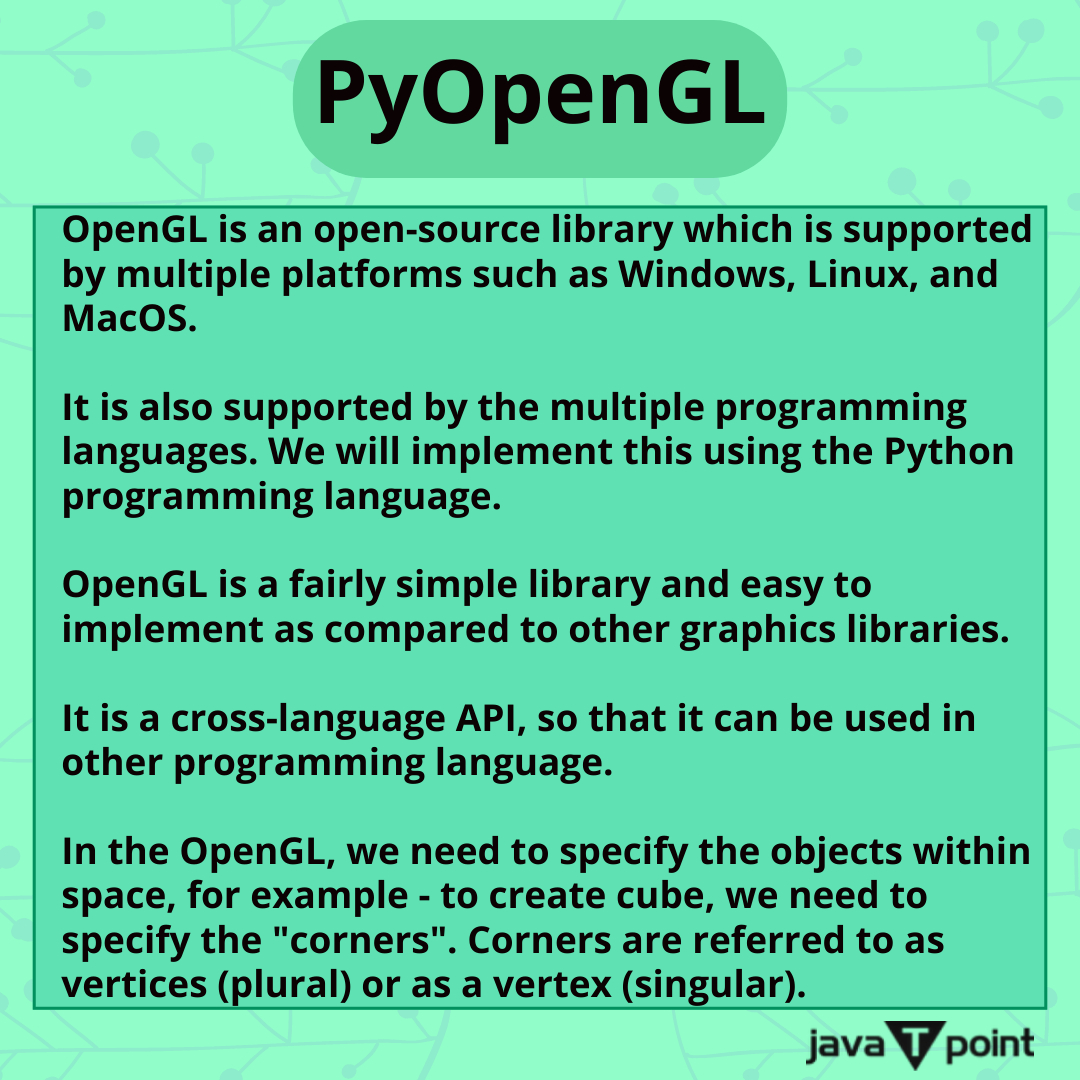 PyOpenGL

OpenGL is an open-source library which is supported by multiple platforms such as Windows, Linux, and MacOS.

It is also supported by the multiple programming languages. We will implement this using the Python programming language.

OpenGL is a fairly simple library and easy to implement as compared to other graphics libraries.

It is a cross-language API, so that it can be used in other programming language.

In the OpenGL, we need to specify the objects within space, for example - to create cube, we need to specify the "corners". Corners are referred to as vertices (plural) or as a vertex (singular).

java T point